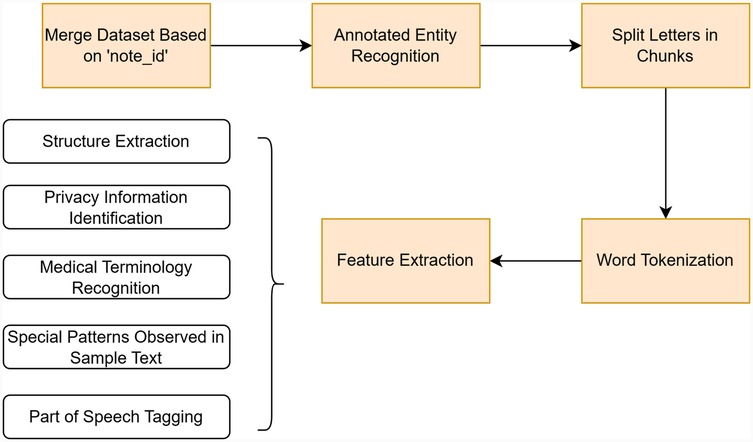 Merge Dataset Based on 'note_id'

Annotated Entity Recognition

Split Letters in Chunks

Word Tokenization

Feature Extraction

Structure Extraction

Privacy Information Identification

Medical Terminology Recognition

Special Patterns Observed in Sample Text

Part of Speech Tagging